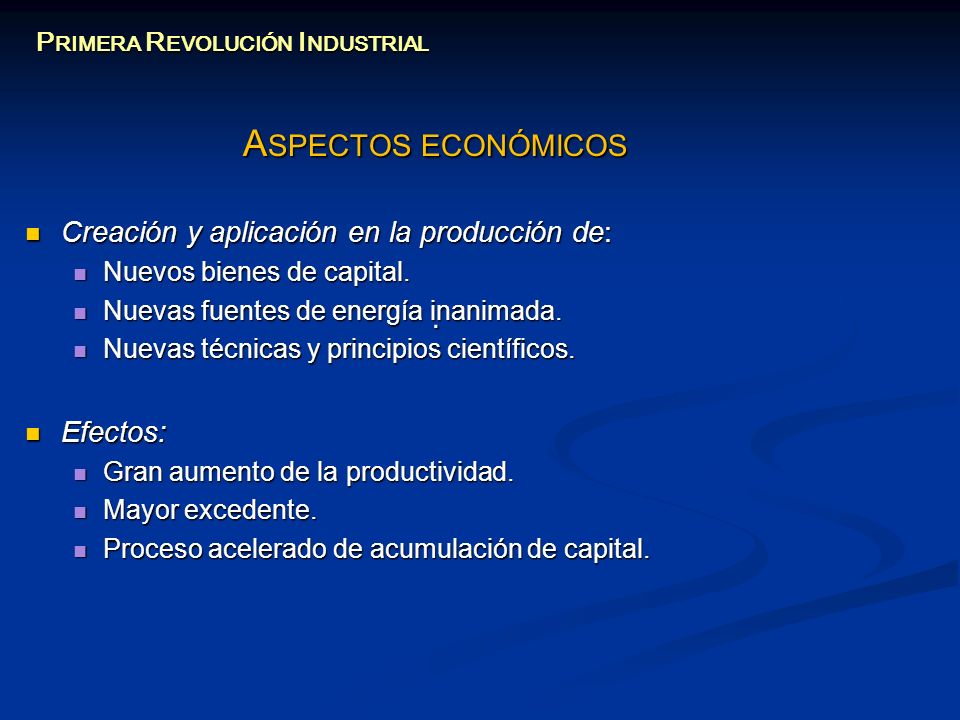 PRIMERA REVOLUCIÓN INDUSTRIAL

ASPECTOS ECONÓMICOS

Creación y aplicación en la producción de:
Nuevos bienes de capital.
Nuevas fuentes de energía inanimada.
Nuevas técnicas y principios científicos.

Efectos:
Gran aumento de la productividad.
Mayor excedente.
Proceso acelerado de acumulación de capital.